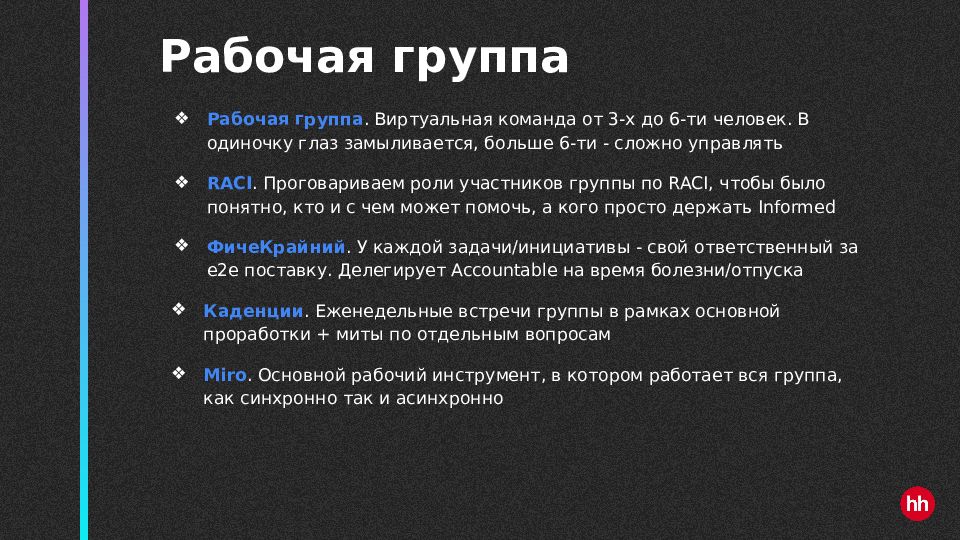 Рабочая группа

❖ Рабочая группа. Виртуальная команда от 3-х до 6-ти человек. В одиночку глаз замыливается, больше 6-ти - сложно управлять

❖ RACI. Проговариваем роли участников группы по RACI, чтобы было понятно, кто и с чем может помочь, а кого просто держать Informed

❖ ФичеКрайний. У каждой задачи/инициативы - свой ответственный за e2e поставку. Делегирует Accountable на время болезни/отпуска

❖ Каденции. Еженедельные встречи группы в рамках основной проработки + миты по отдельным вопросам

❖ Miro. Основной рабочий инструмент, в котором работает вся группа, как синхронно так и асинхронно

hh